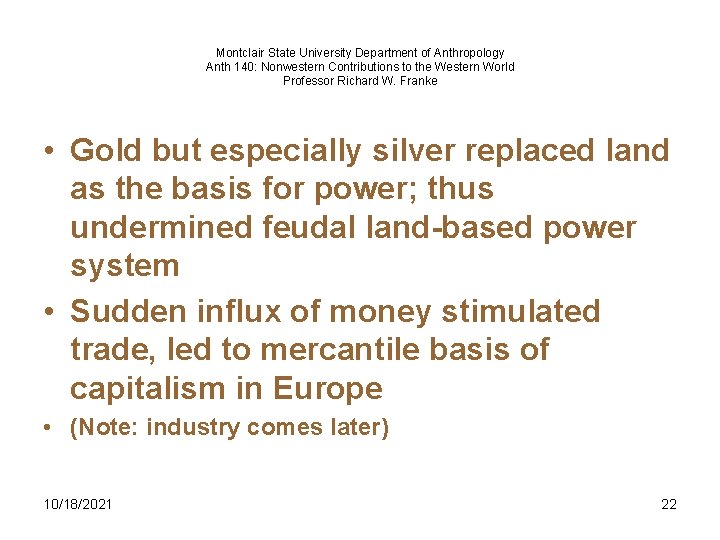 Montclair State University Department of Anthropology
Anth 140: Nonwestern Contributions to the Western World
Professor Richard W. Franke

• Gold but especially silver replaced land as the basis for power; thus undermined feudal land-based power system

• Sudden influx of money stimulated trade, led to mercantile basis of capitalism in Europe

• (Note: industry comes later)

10/18/2021

22